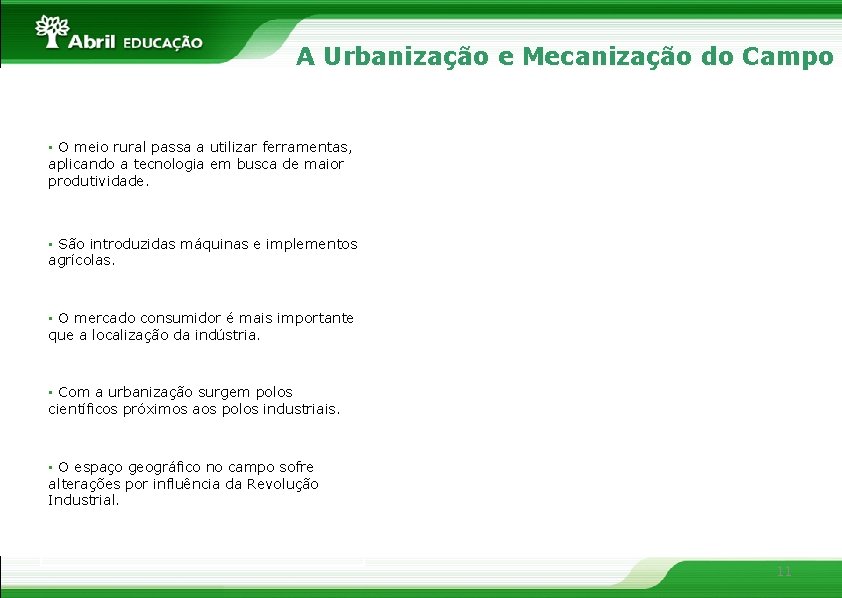 Abril EDUCAÇÃO

A Urbanização e Mecanização do Campo

▪ O meio rural passa a utilizar ferramentas, aplicando a tecnologia em busca de maior produtividade.

▪ São introduzidas máquinas e implementos agrícolas.

▪ O mercado consumidor é mais importante que a localização da indústria.

▪ Com a urbanização surgem polos científicos próximos aos polos industriais.

▪ O espaço geográfico no campo sofre alterações por influência da Revolução Industrial.

11